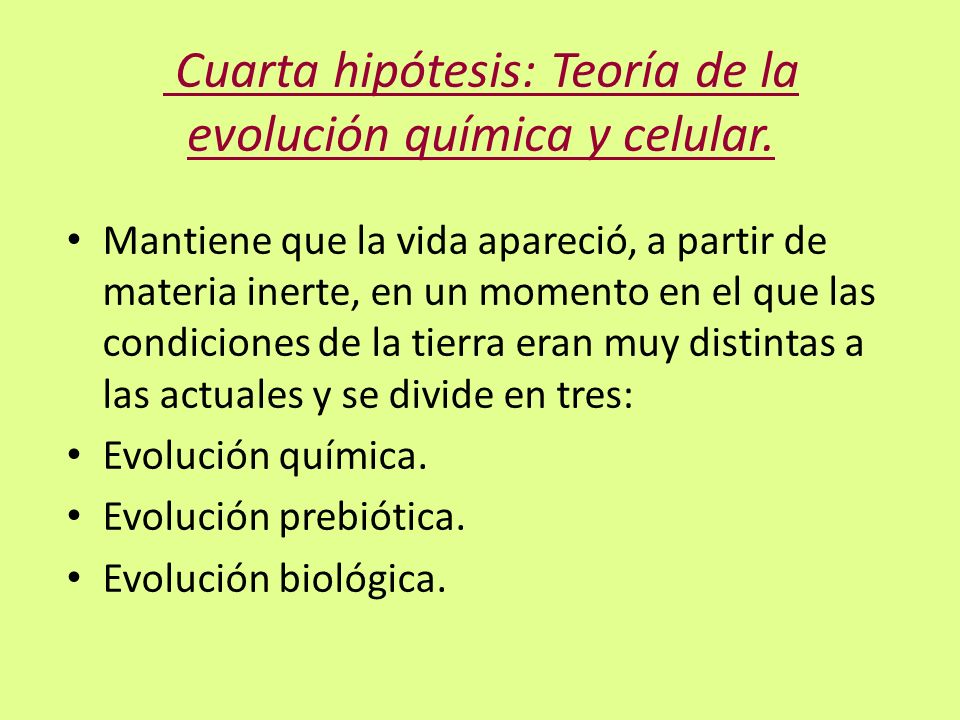 Cuarta hipótesis: Teoría de la evolución química y celular.

• Mantiene que la vida apareció, a partir de materia inerte, en un momento en el que las condiciones de la tierra eran muy distintas a las actuales y se divide en tres:
• Evolución química.
• Evolución prebiótica.
• Evolución biológica.